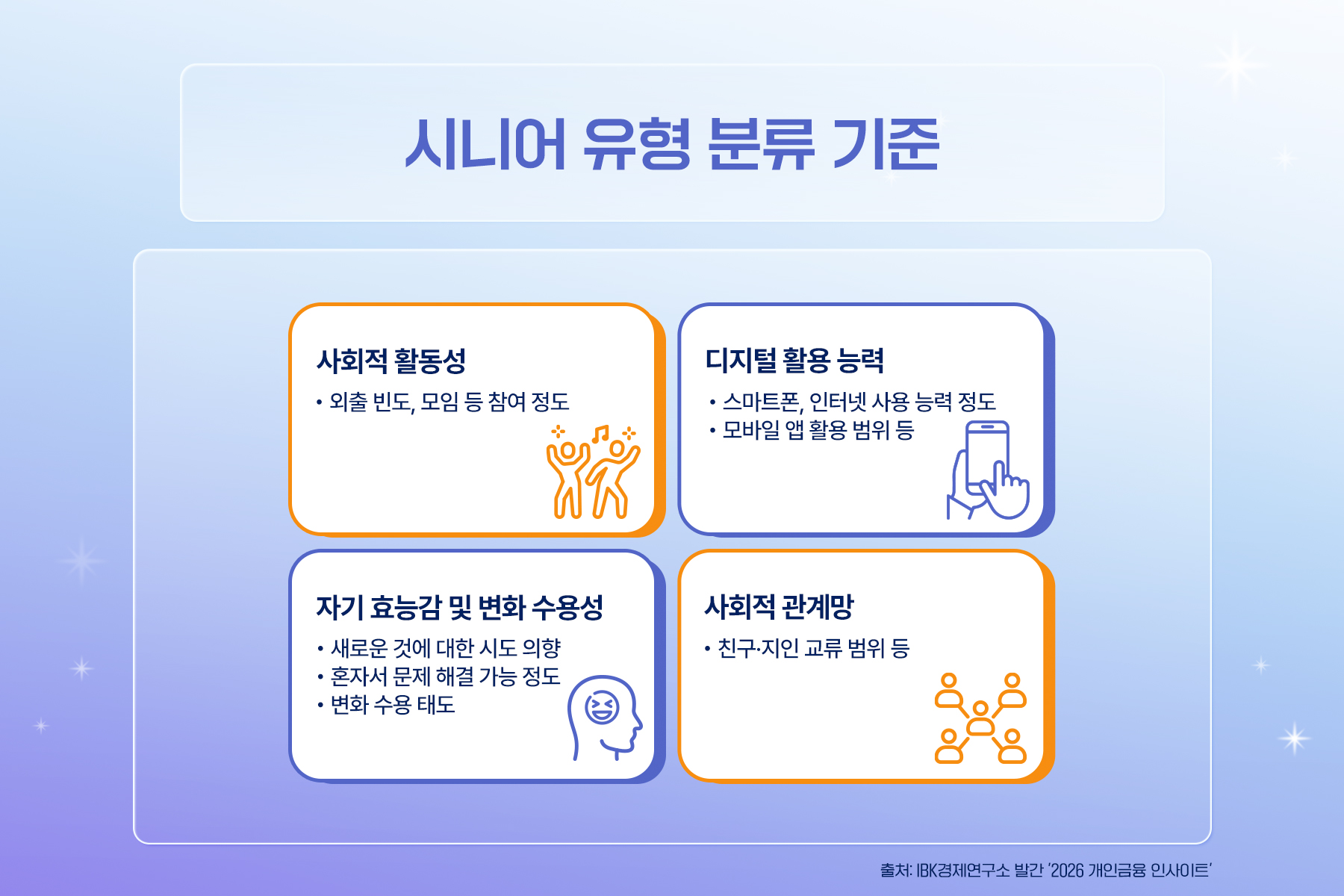 시니어 유형 분류 기준

사회적 활동성
• 외출 빈도, 모임 등 참여 정도

디지털 활용 능력
• 스마트폰, 인터넷 사용 능력 정도
• 모바일 앱 활용 범위 등

자기 효능감 및 변화 수용성
• 새로운 것에 대한 시도 의향
• 혼자서 문제 해결 가능 정도
• 변화 수용 태도

사회적 관계망
• 친구·지인 교류 범위 등

출처: IBK경제연구소 발간 '2026 개인금융 인사이트'